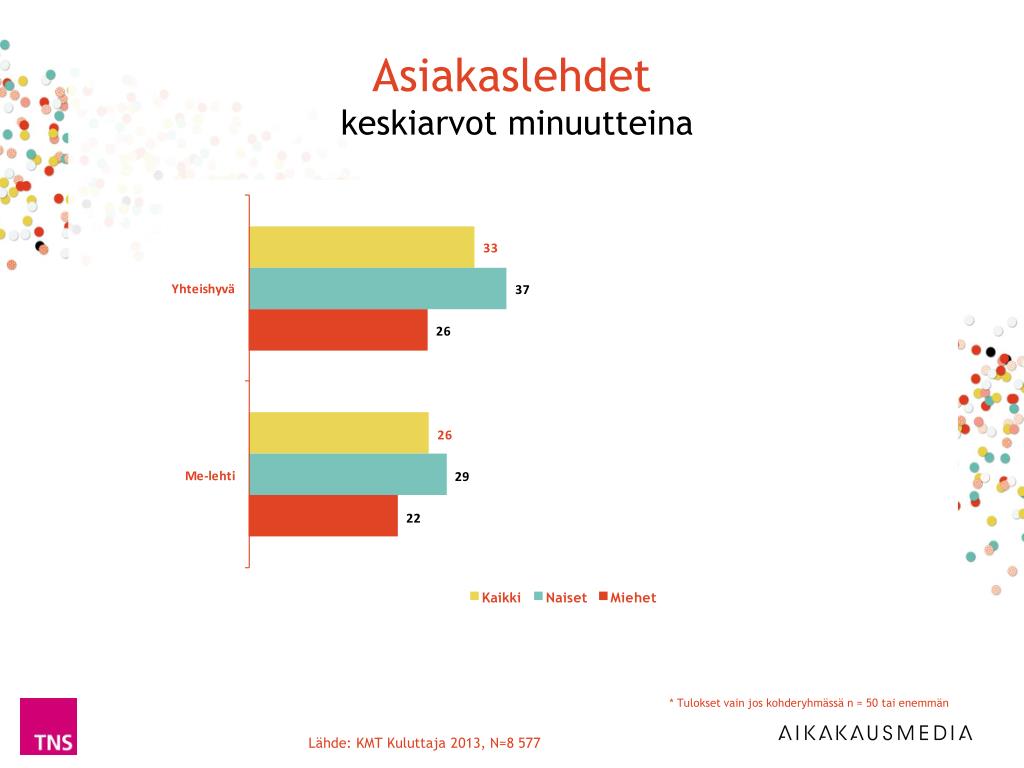 Asiakaslehdet
keskiarvot minuutteina

Yhteishyvä
33
37
26

Me-lehti
26
29
22

Kaikki Naiset Miehet

* Tulokset vain jos kohderyhmässä n = 50 tai enemmän

TNS

Lähde: KMT Kuluttaja 2013, N=8 577

AIKAKAUSMEDIA